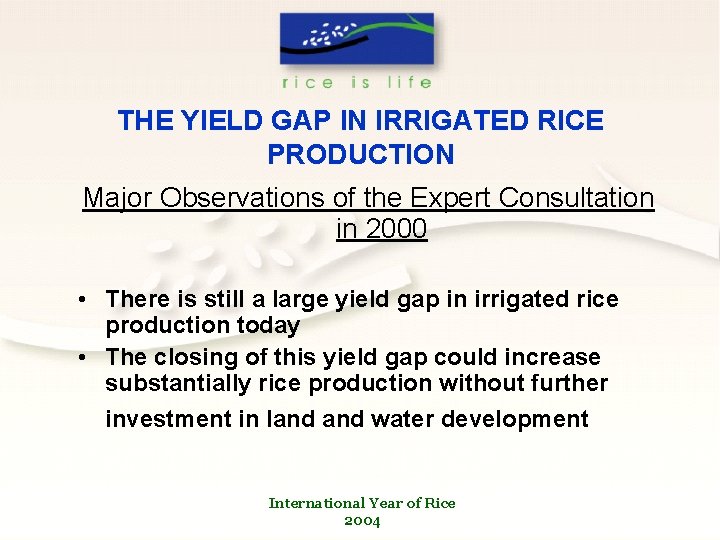 rice is life

THE YIELD GAP IN IRRIGATED RICE PRODUCTION

Major Observations of the Expert Consultation in 2000

• There is still a large yield gap in irrigated rice production today
• The closing of this yield gap could increase substantially rice production without further investment in land and water development

International Year of Rice
2004